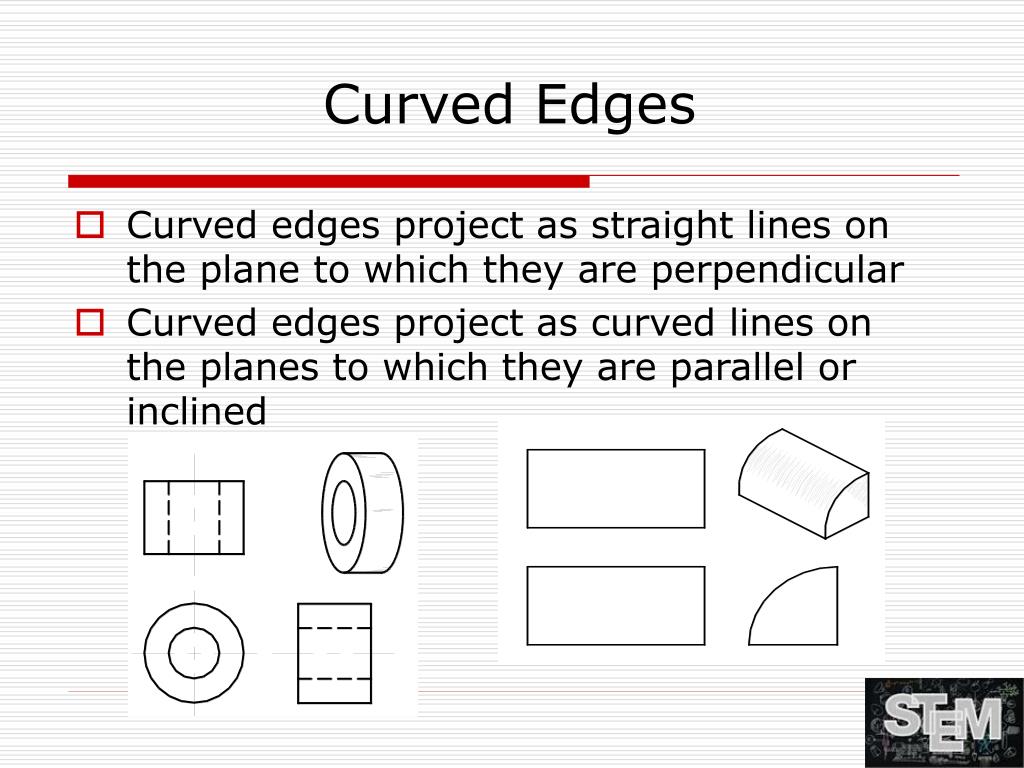 Curved Edges

Curved edges project as straight lines on the plane to which they are perpendicular

Curved edges project as curved lines on the planes to which they are parallel or inclined

STEM